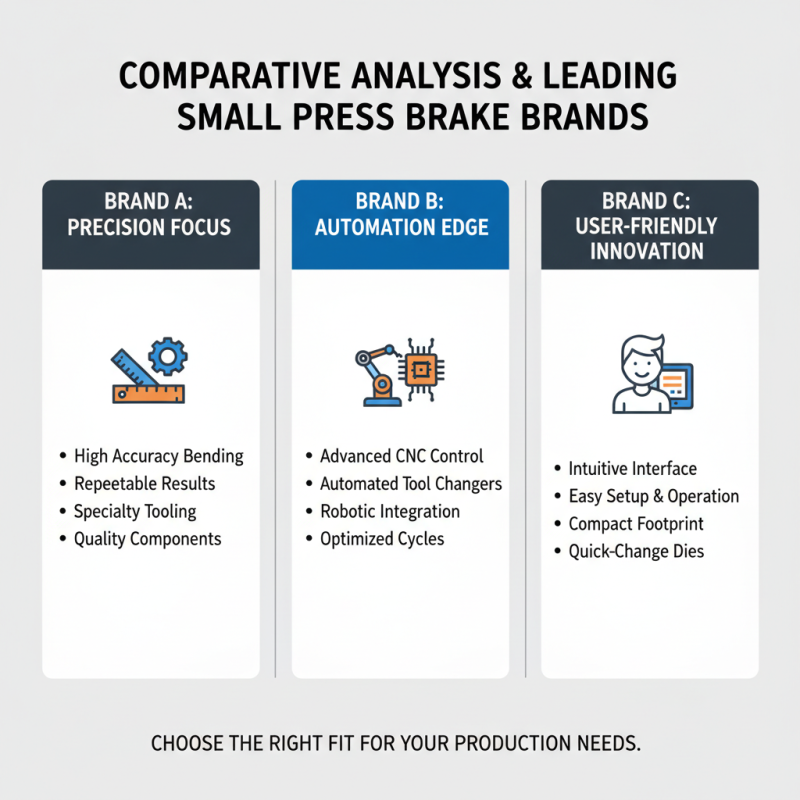 COMPARATIVE ANALYSIS & LEADING SMALL PRESS BRAKE BRANDS

BRAND A: PRECISION FOCUS

• High Accuracy Bending
• Repeetable Results
• Specialty Tooling
• Quality Components

BRAND B: AUTOMATION EDGE

• Advanced CNC Control
• Automated Tool Changers
• Robotic Integration
• Optimized Cycles

BRAND C: USER-FRIENDLY INNOVATION

• Intuitive Interface
• Easy Setup & Operation
• Compact Footprint
• Quick-Change Dies

CHOOSE THE RIGHT FIT FOR YOUR PRODUCTION NEEDS.